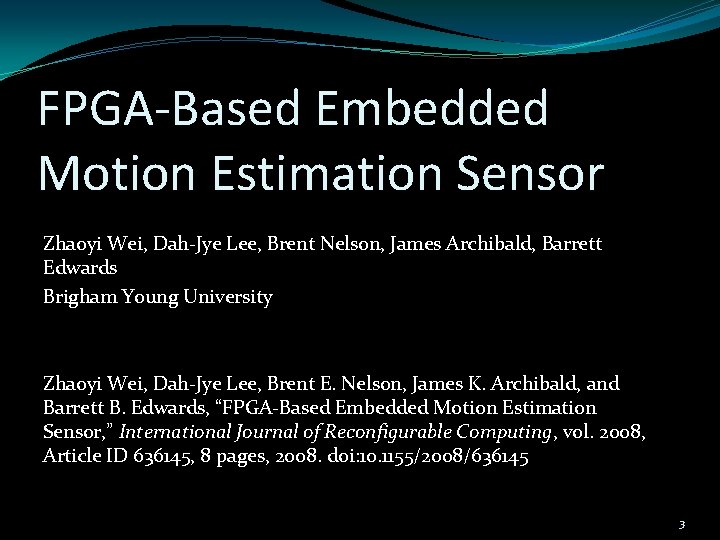 FPGA-Based Embedded Motion Estimation Sensor

Zhaoyi Wei, Dah-Jye Lee, Brent Nelson, James Archibald, Barrett Edwards

Brigham Young University

Zhaoyi Wei, Dah-Jye Lee, Brent E. Nelson, James K. Archibald, and Barrett B. Edwards, "FPGA-Based Embedded Motion Estimation Sensor," International Journal of Reconfigurable Computing, vol. 2008, Article ID 636145, 8 pages, 2008. doi:10.1155/2008/636145

3